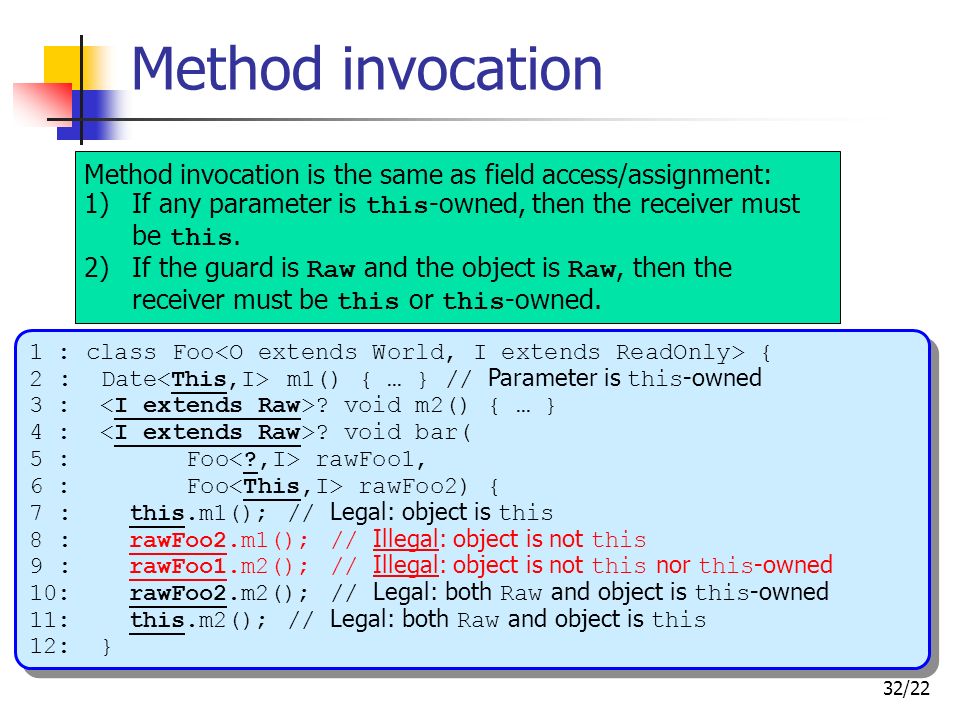 Method invocation

Method invocation is the same as field access/assignment:
1) If any parameter is this-owned, then the receiver must be this.
2) If the guard is Raw and the object is Raw, then the receiver must be this or this-owned.

1 : class Foo<O extends World, I extends ReadOnly> {
2 :  Date<This,I> m1() { … } // Parameter is this-owned
3 :  <I extends Raw>? void m2() { … }
4 :  <I extends Raw>? void bar(
5 :        Foo<?,I> rawFoo1,
6 :        Foo<This,I> rawFoo2) {
7 :    this.m1(); // Legal: object is this
8 :    rawFoo2.m1(); // Illegal: object is not this
9 :    rawFoo1.m2(); // Illegal: object is not this nor this-owned
10:    rawFoo2.m2(); // Legal: both Raw and object is this-owned
11:    this.m2(); // Legal: both Raw and object is this
12:  }

32/22